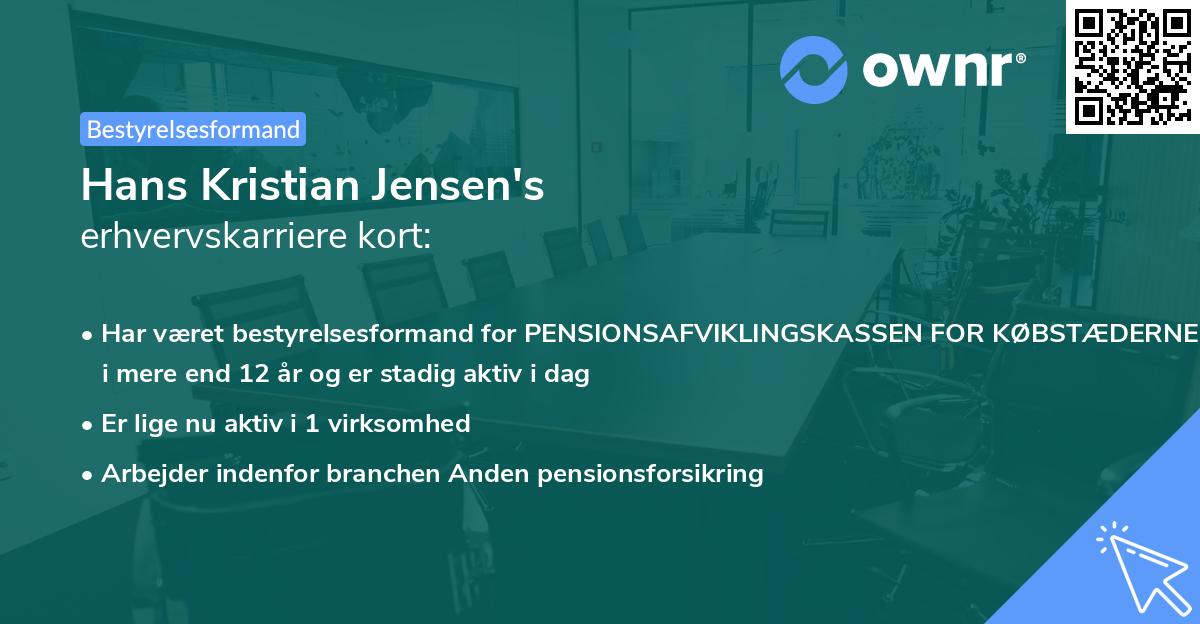 ownr®

Bestyrelsesformand

Hans Kristian Jensen's
erhvervskarriere kort:

• Har været bestyrelsesformand for PENSIONSAFVIKLINGSKASSEN FOR KØBSTÆDERNE i mere end 12 år og er stadig aktiv i dag

• Er lige nu aktiv i 1 virksomhed

• Arbejder indenfor branchen Anden pensionsforsikring